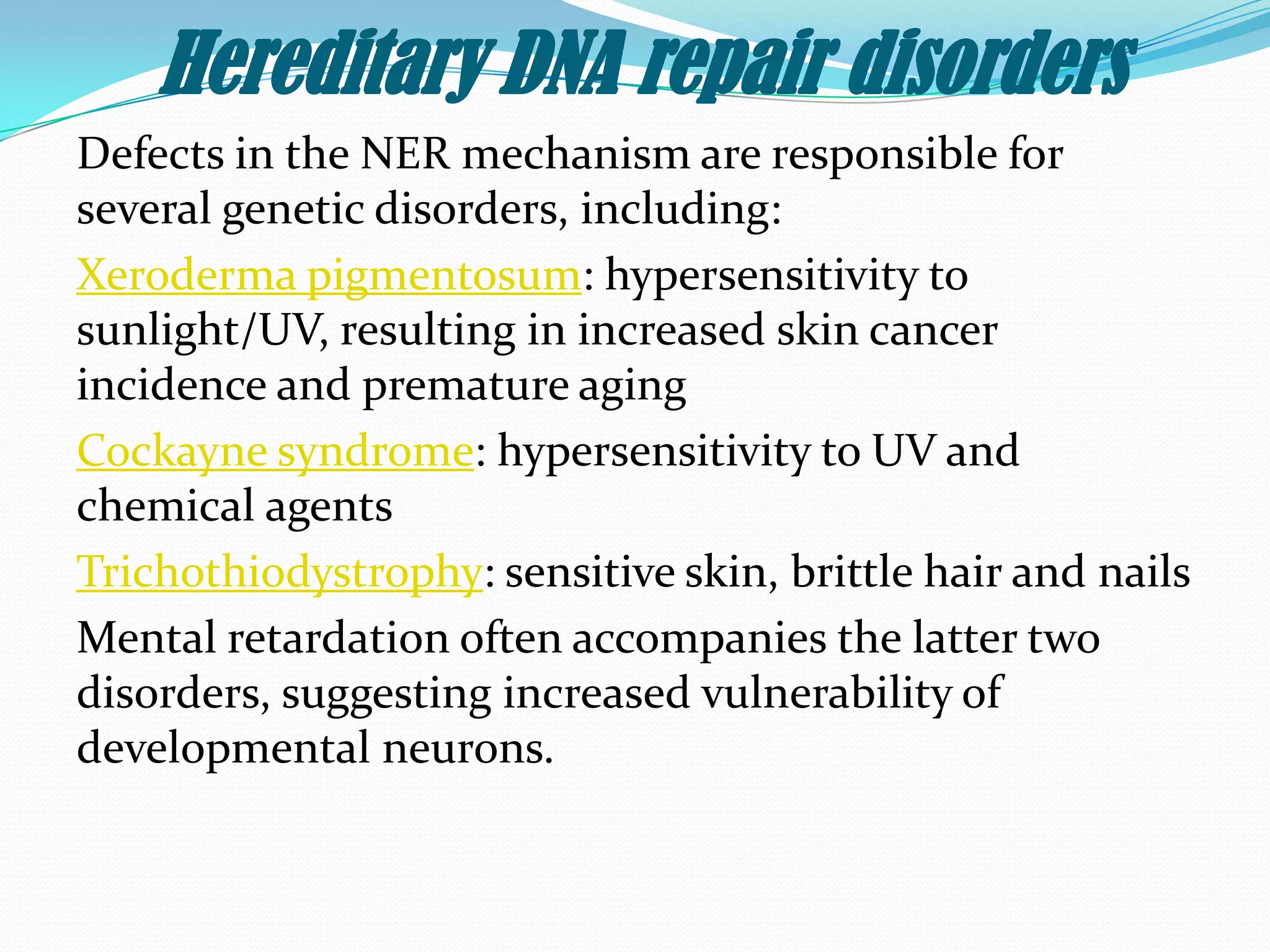 Hereditary DNA repair disorders

Defects in the NER mechanism are responsible for several genetic disorders, including:

Xeroderma pigmentosum: hypersensitivity to sunlight/UV, resulting in increased skin cancer incidence and premature aging

Cockayne syndrome: hypersensitivity to UV and chemical agents

Trichothiodystrophy: sensitive skin, brittle hair and nails

Mental retardation often accompanies the latter two disorders, suggesting increased vulnerability of developmental neurons.